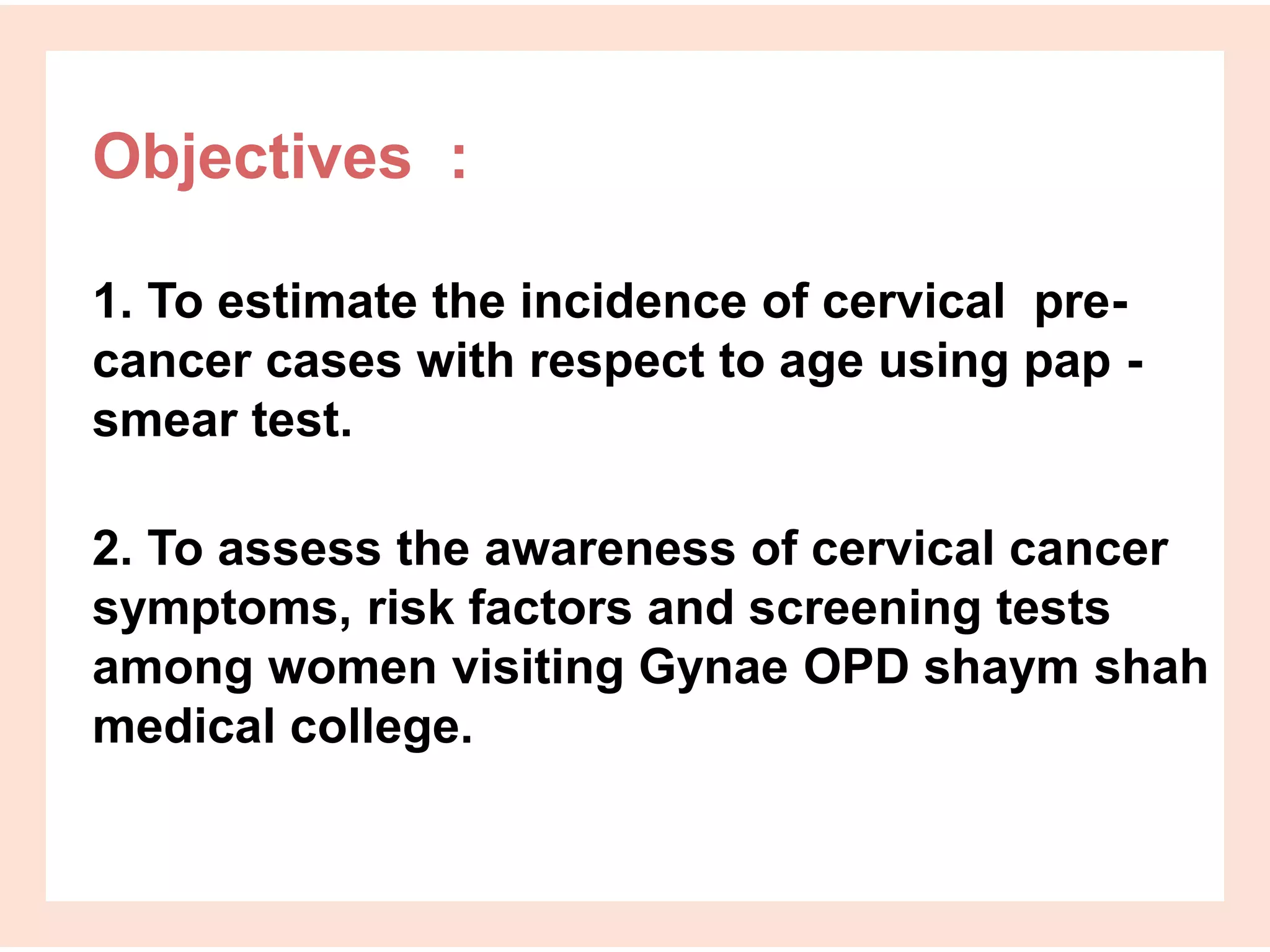 Objectives :

1. To estimate the incidence of cervical pre-cancer cases with respect to age using pap - smear test.

2. To assess the awareness of cervical cancer symptoms, risk factors and screening tests among women visiting Gynae OPD shaym shah medical college.